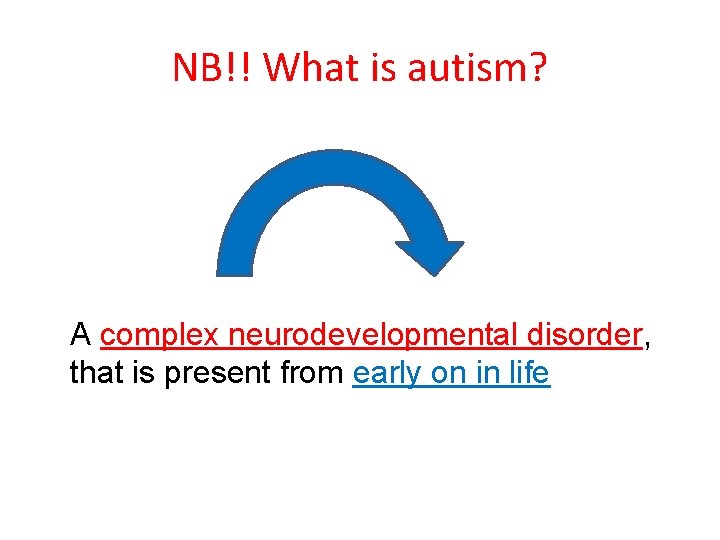 NB!! What is autism?

A complex neurodevelopmental disorder, that is present from early on in life